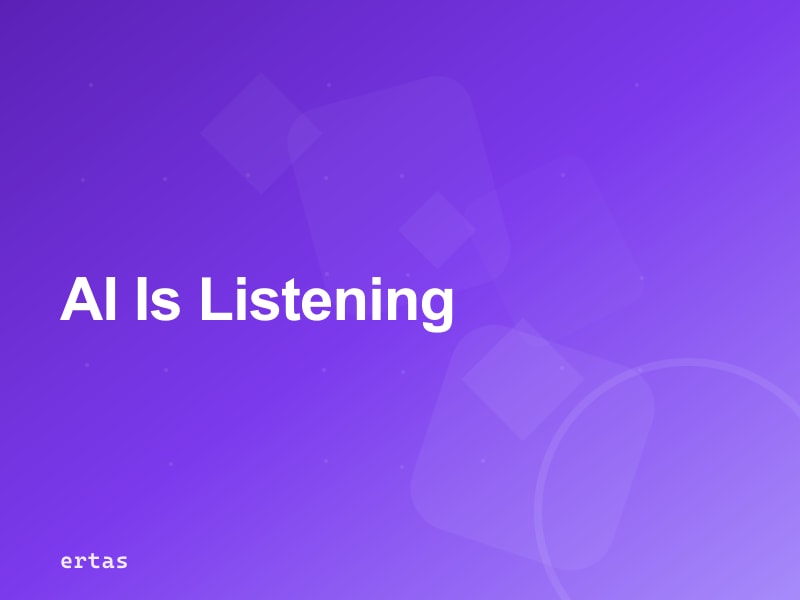 AI Is Listening

ertas